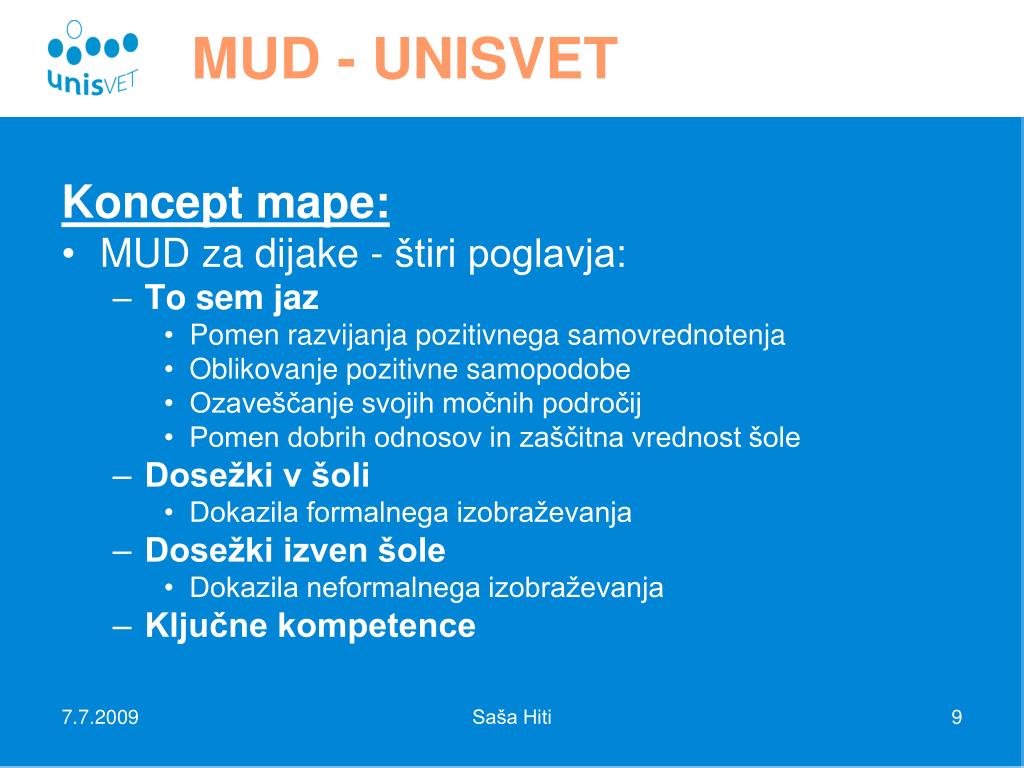 unisVET

MUD - UNISVET

Koncept mape:
• MUD za dijake - štiri poglavja:
– To sem jaz
• Pomen razvijanja pozitivnega samovrednotenja
• Oblikovanje pozitivne samopodobe
• Ozaveščanje svojih močnih področij
• Pomen dobrih odnosov in zaščitna vrednost šole
– Dosežki v šoli
• Dokazila formalnega izobraževanja
– Dosežki izven šole
• Dokazila neformalnega izobraževanja
– Ključne kompetence

7.7.2009
Saša Hiti
9